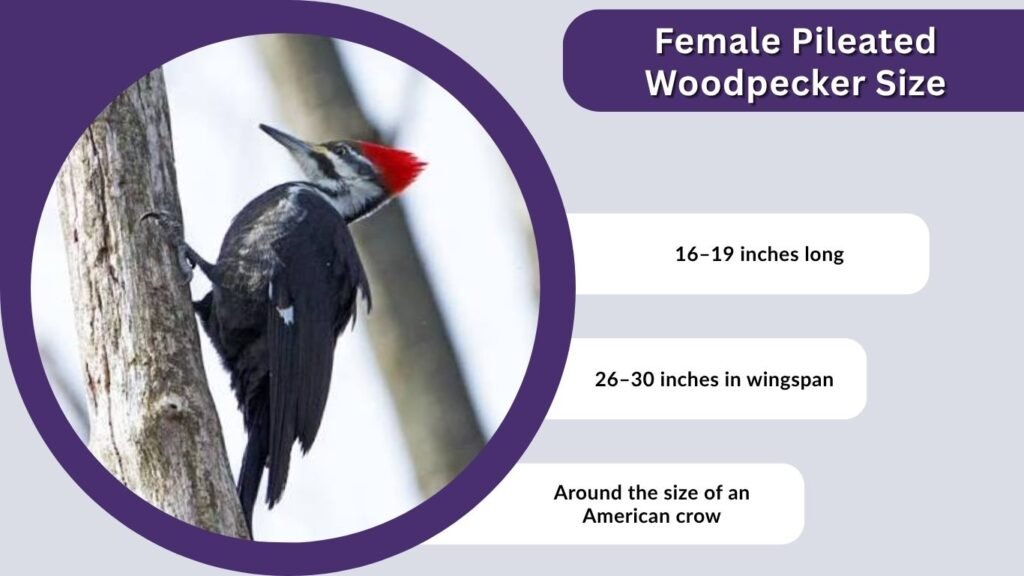 Female Pileated Woodpecker Size

16–19 inches long

26–30 inches in wingspan

Around the size of an American crow